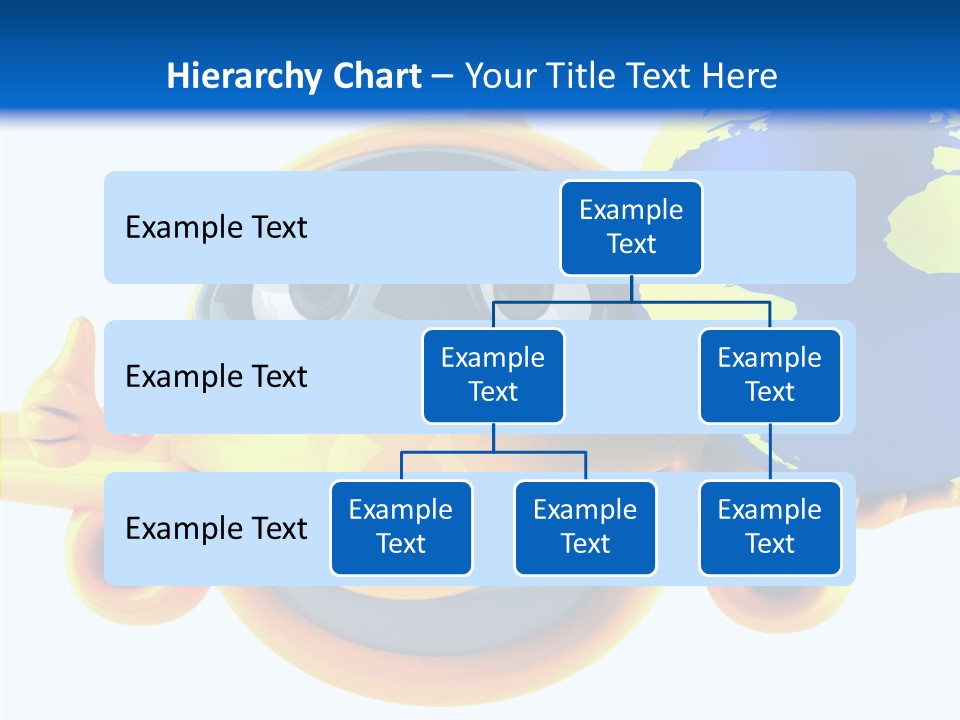 Hierarchy Chart – Your Title Text Here

Example Text

Example Text

Example Text

Example Text

Example Text

Example Text

Example Text

Example Text

Example Text